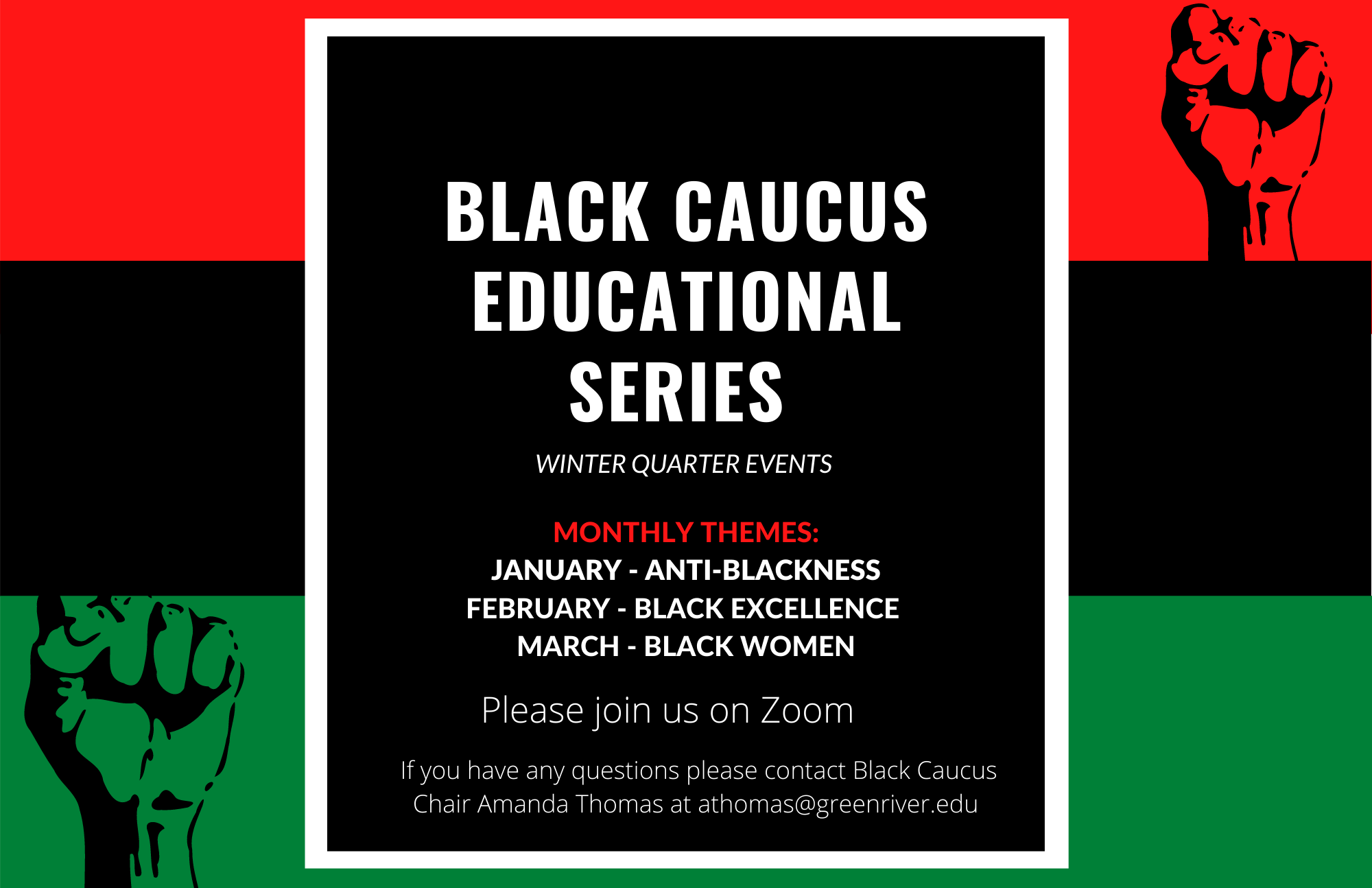 BLACK CAUCUS EDUCATIONAL SERIES

WINTER QUARTER EVENTS

MONTHLY THEMES:
JANUARY - ANTI-BLACKNESS
FEBRUARY - BLACK EXCELLENCE
MARCH - BLACK WOMEN

Please join us on Zoom

If you have any questions please contact Black Caucus Chair Amanda Thomas at athomas@greenriver.edu